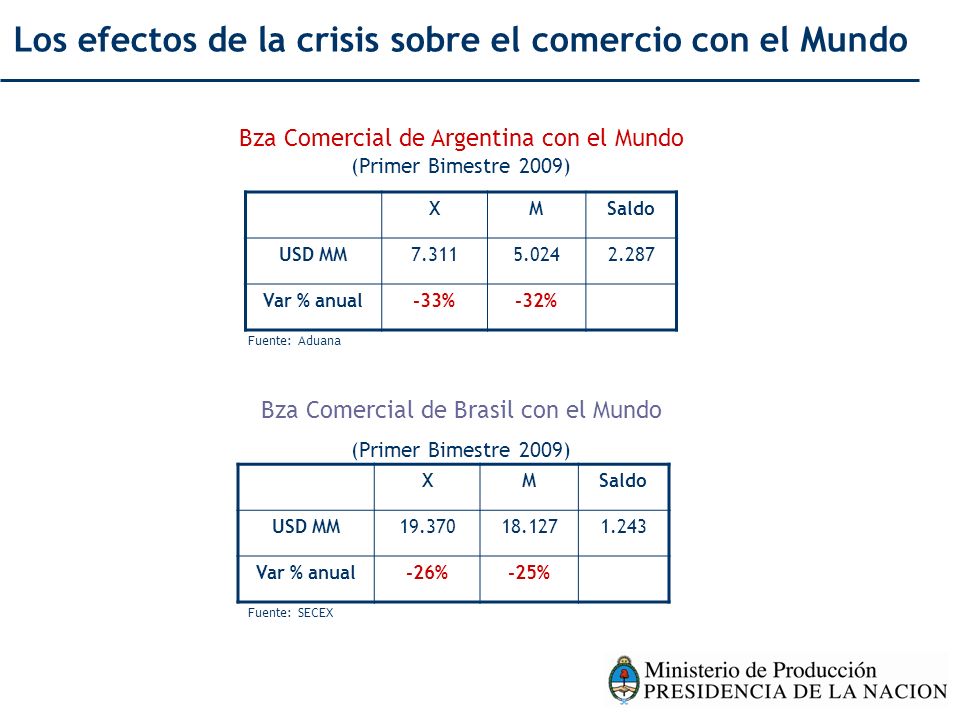 Los efectos de la crisis sobre el comercio con el Mundo

Bza Comercial de Argentina con el Mundo
(Primer Bimestre 2009)

| | X | M | Saldo |
|---|---|---|---|
| USD MM | 7.311 | 5.024 | 2.287 |
| Var % anual | -33% | -32% | |

Fuente: Aduana

Bza Comercial de Brasil con el Mundo
(Primer Bimestre 2009)

| | X | M | Saldo |
|---|---|---|---|
| USD MM | 19.370 | 18.127 | 1.243 |
| Var % anual | -26% | -25% | |

Fuente: SECEX

Ministerio de Producción
PRESIDENCIA DE LA NACION